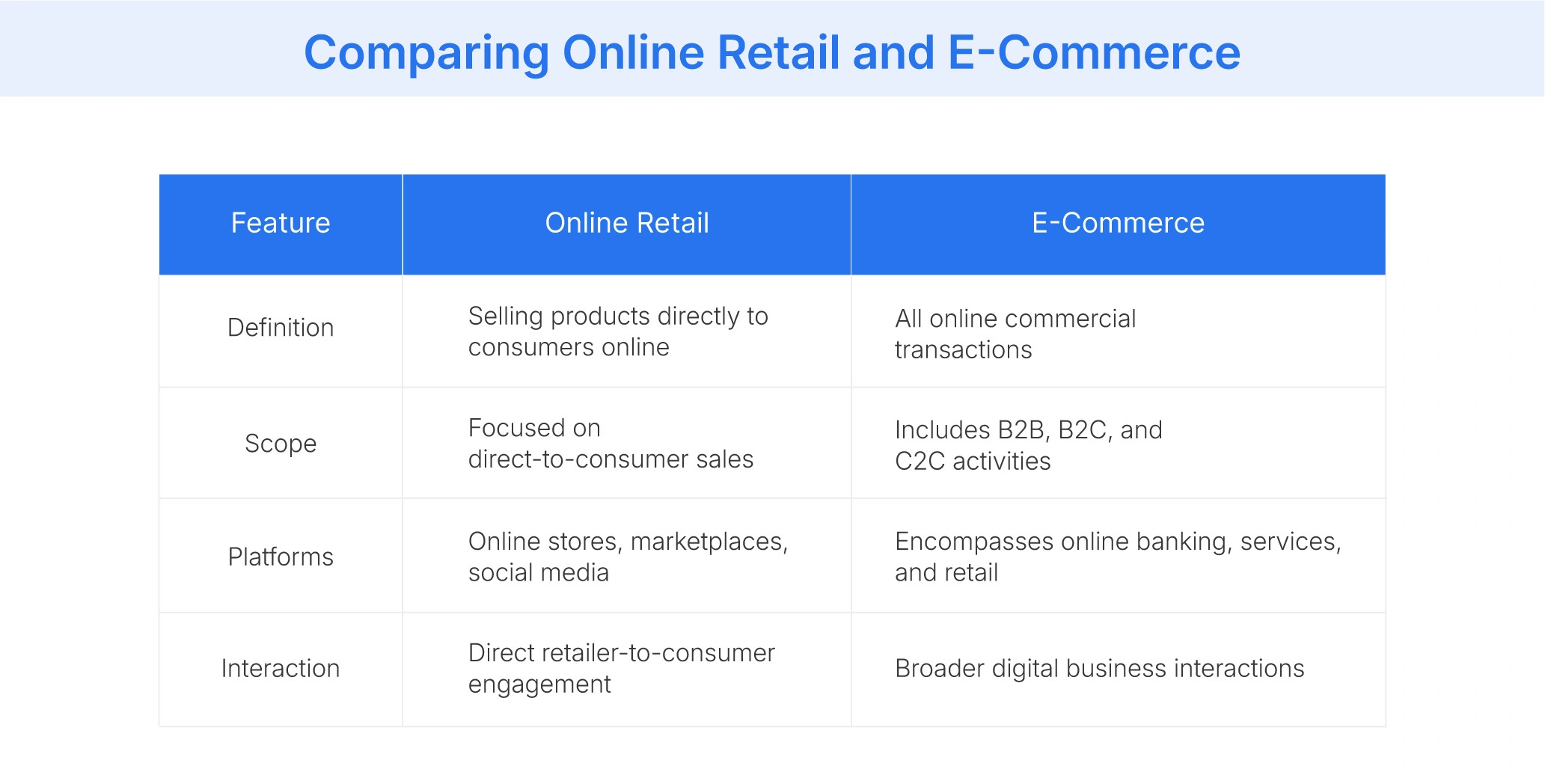 Comparing Online Retail and E-Commerce

| Feature | Online Retail | E-Commerce |
|---|---|---|
| Definition | Selling products directly to consumers online | All online commercial transactions |
| Scope | Focused on direct-to-consumer sales | Includes B2B, B2C, and C2C activities |
| Platforms | Online stores, marketplaces, social media | Encompasses online banking, services, and retail |
| Interaction | Direct retailer-to-consumer engagement | Broader digital business interactions |